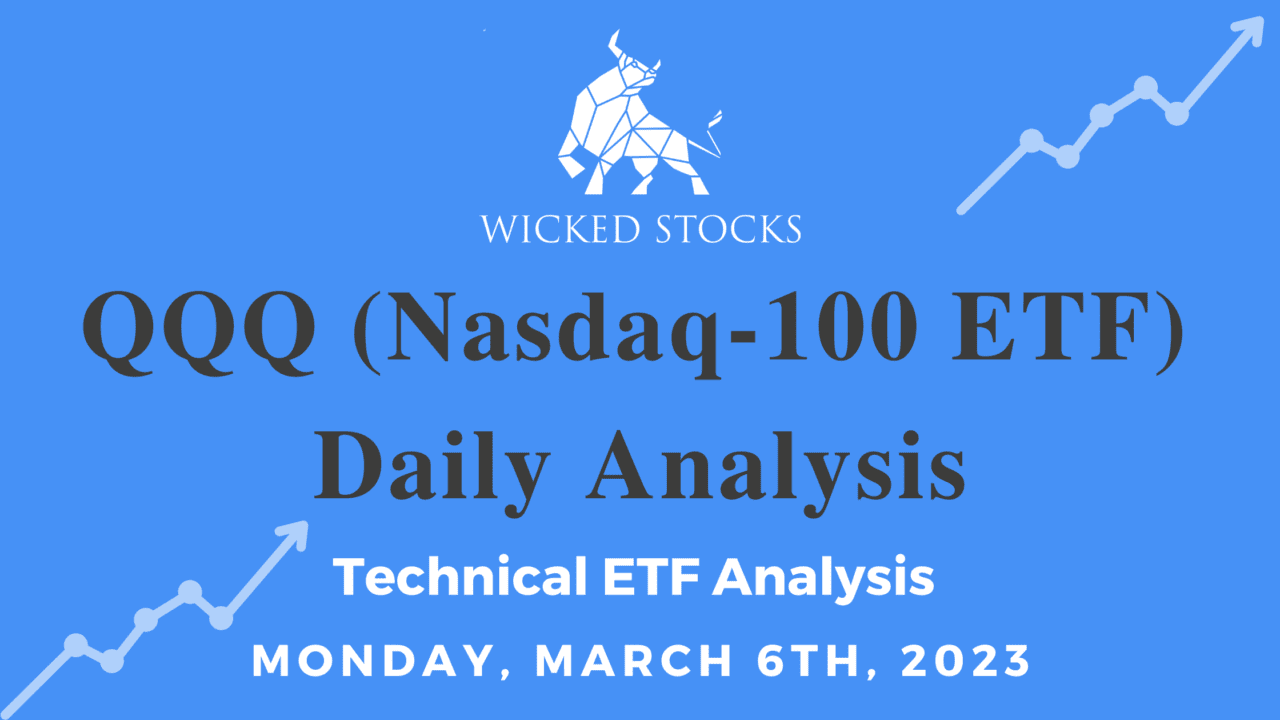 WICKED STOCKS

QQQ (Nasdaq-100 ETF) Daily Analysis

Technical ETF Analysis

MONDAY, MARCH 6TH, 2023